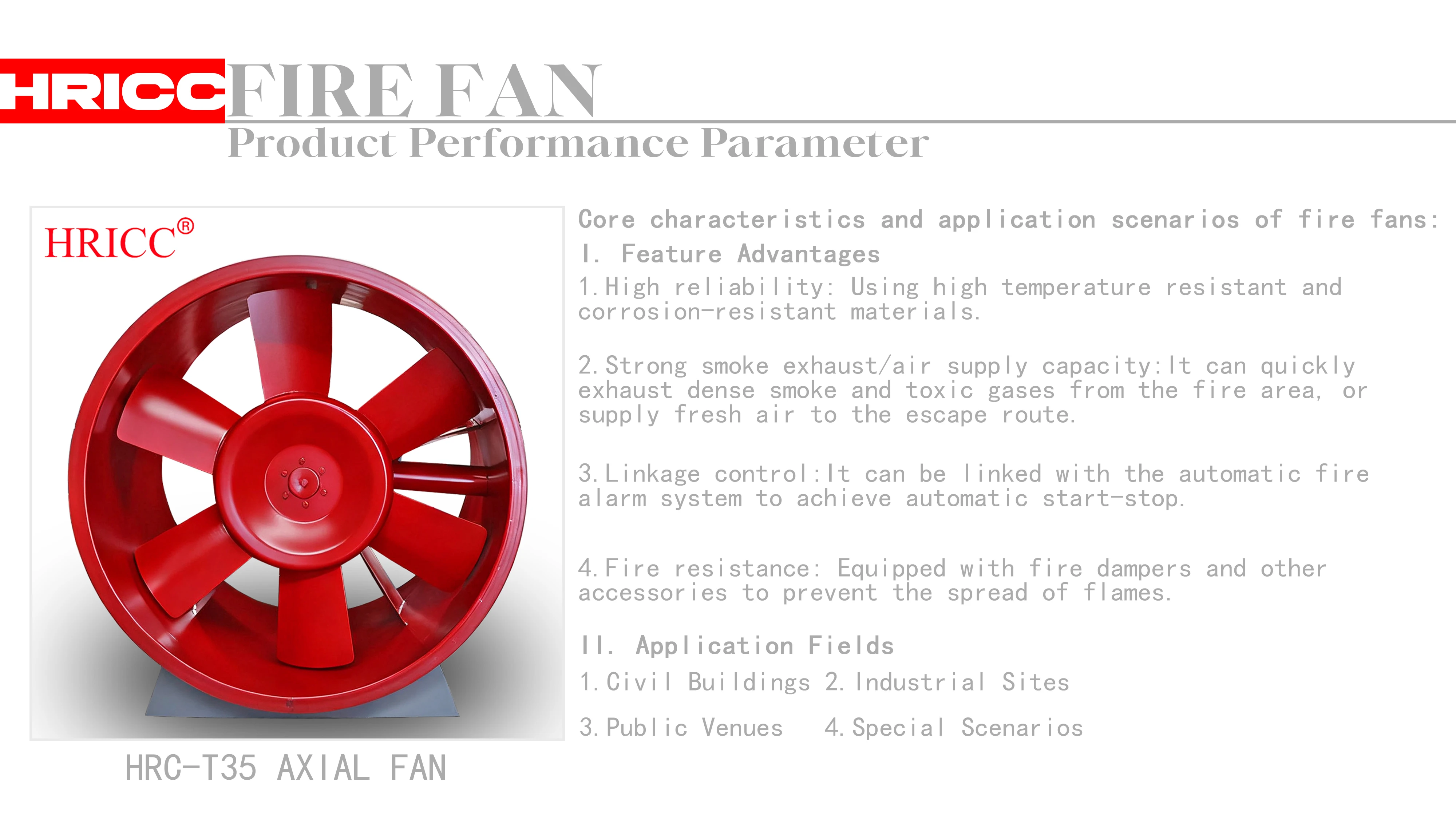 HRICC FIRE FAN
Product Performance Parameter

HRICC®

HRC-T35 AXIAL FAN

Core characteristics and application scenarios of fire fans:
I. Feature Advantages
1.High reliability: Using high temperature resistant and corrosion-resistant materials.

2.Strong smoke exhaust/air supply capacity:It can quickly exhaust dense smoke and toxic gases from the fire area, or supply fresh air to the escape route.

3.Linkage control:It can be linked with the automatic fire alarm system to achieve automatic start-stop.

4.Fire resistance: Equipped with fire dampers and other accessories to prevent the spread of flames.

II. Application Fields
1.Civil Buildings 2.Industrial Sites

3.Public Venues 4.Special Scenarios